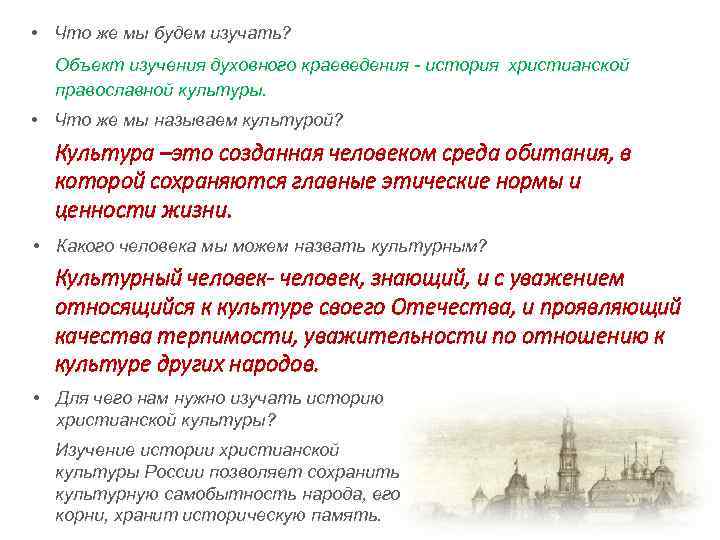 • Что же мы будем изучать?

Объект изучения духовного краеведения - история христианской православной культуры.

• Что же мы называем культурой?

Культура –это созданная человеком среда обитания, в которой сохраняются главные этические нормы и ценности жизни.

• Какого человека мы можем назвать культурным?

Культурный человек- человек, знающий, и с уважением относящийся к культуре своего Отечества, и проявляющий качества терпимости, уважительности по отношению к культуре других народов.

• Для чего нам нужно изучать историю христианской культуры?

Изучение истории христианской культуры России позволяет сохранить культурную самобытность народа, его корни, хранит историческую память.